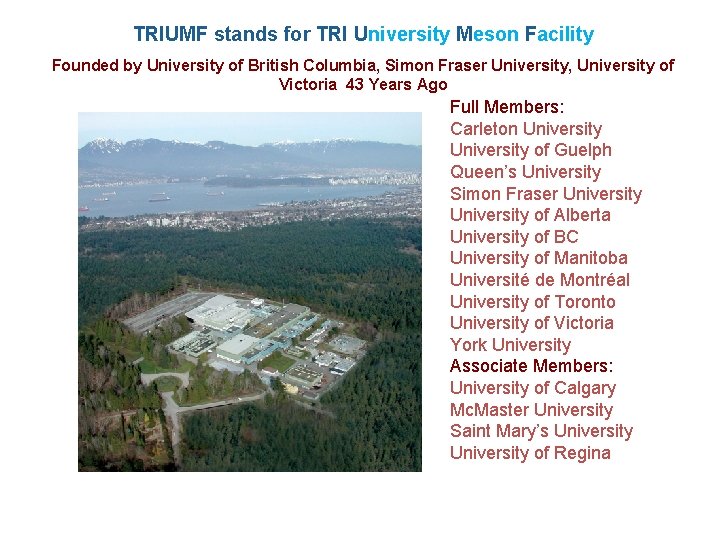 TRIUMF stands for TRI University Meson Facility

Founded by University of British Columbia, Simon Fraser University, University of Victoria 43 Years Ago

Full Members:
Carleton University
University of Guelph
Queen's University
Simon Fraser University
University of Alberta
University of BC
University of Manitoba
Université de Montréal
University of Toronto
University of Victoria
York University
Associate Members:
University of Calgary
McMaster University
Saint Mary's University
University of Regina